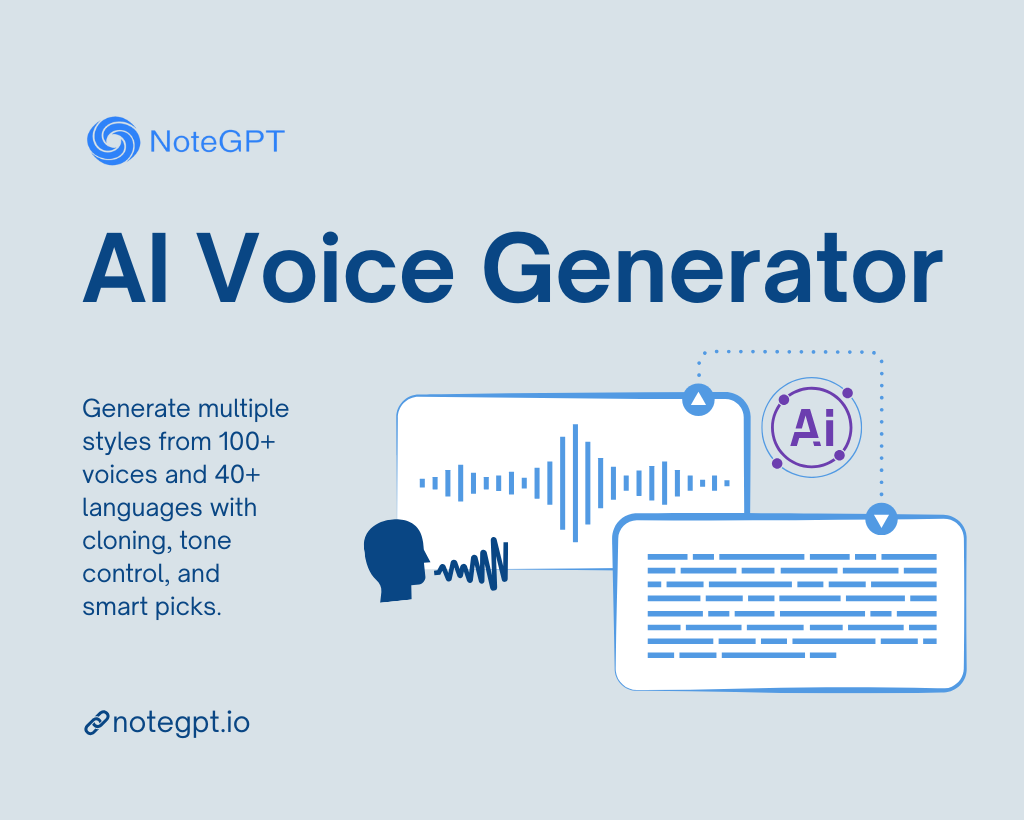 NoteGPT

AI Voice Generator

Generate multiple styles from 100+ voices and 40+ languages with cloning, tone control, and smart picks.

Ai

notegpt.io